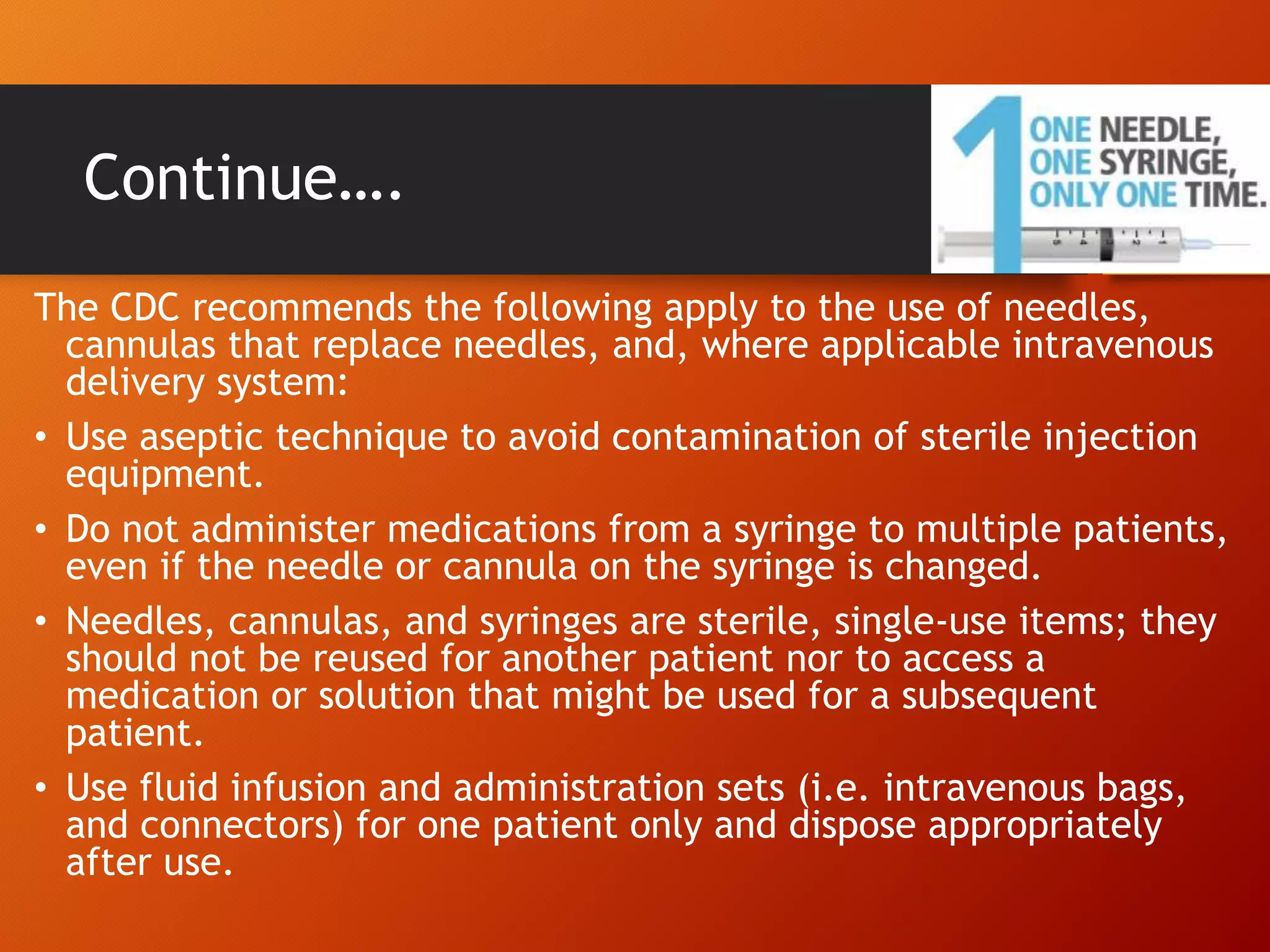 Continue….

1 ONE NEEDLE, ONE SYRINGE, ONLY ONE TIME.

The CDC recommends the following apply to the use of needles, cannulas that replace needles, and, where applicable intravenous delivery system:

• Use aseptic technique to avoid contamination of sterile injection equipment.

• Do not administer medications from a syringe to multiple patients, even if the needle or cannula on the syringe is changed.

• Needles, cannulas, and syringes are sterile, single-use items; they should not be reused for another patient nor to access a medication or solution that might be used for a subsequent patient.

• Use fluid infusion and administration sets (i.e. intravenous bags, and connectors) for one patient only and dispose appropriately after use.